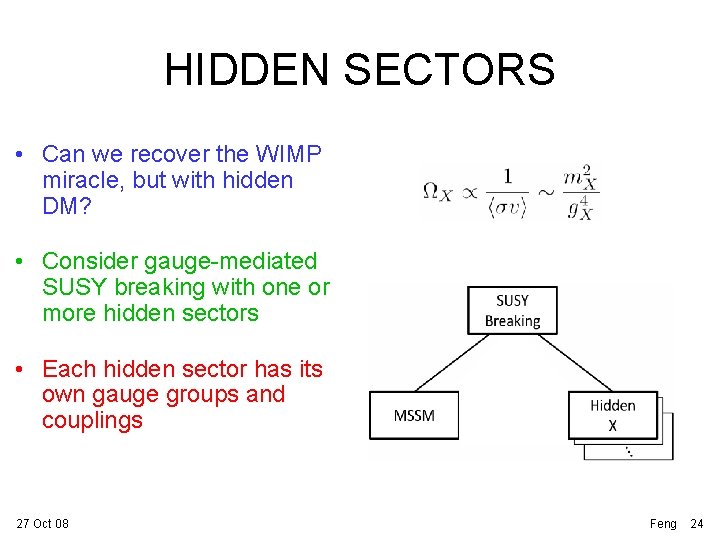 HIDDEN SECTORS

• Can we recover the WIMP miracle, but with hidden DM?

• Consider gauge-mediated SUSY breaking with one or more hidden sectors

• Each hidden sector has its own gauge groups and couplings

$\Omega_X \propto \frac{1}{\langle \sigma v \rangle} \sim \frac{m_X^2}{g_X^4}$

SUSY Breaking

MSSM

Hidden X

27 Oct 08

Feng 24